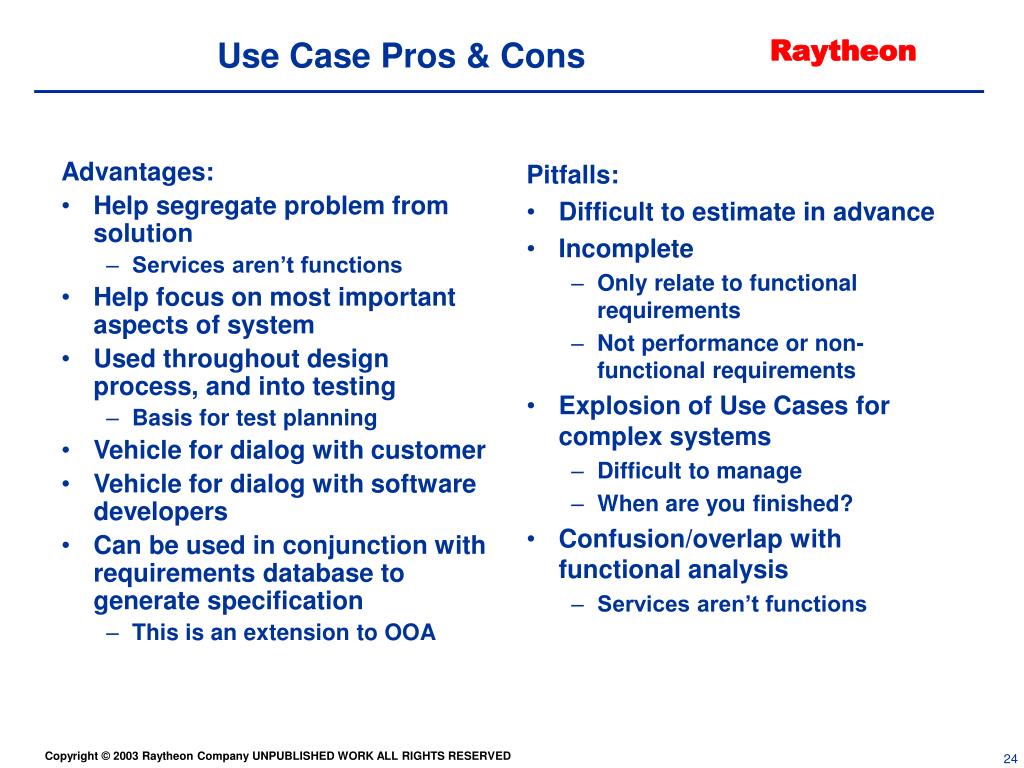 Use Case Pros & Cons

Raytheon

Advantages:
• Help segregate problem from solution
– Services aren't functions
• Help focus on most important aspects of system
• Used throughout design process, and into testing
– Basis for test planning
• Vehicle for dialog with customer
• Vehicle for dialog with software developers
• Can be used in conjunction with requirements database to generate specification
– This is an extension to OOA

Pitfalls:
• Difficult to estimate in advance
• Incomplete
– Only relate to functional requirements
– Not performance or non-functional requirements
• Explosion of Use Cases for complex systems
– Difficult to manage
– When are you finished?
• Confusion/overlap with functional analysis
– Services aren't functions

Copyright © 2003 Raytheon Company UNPUBLISHED WORK ALL RIGHTS RESERVED

24